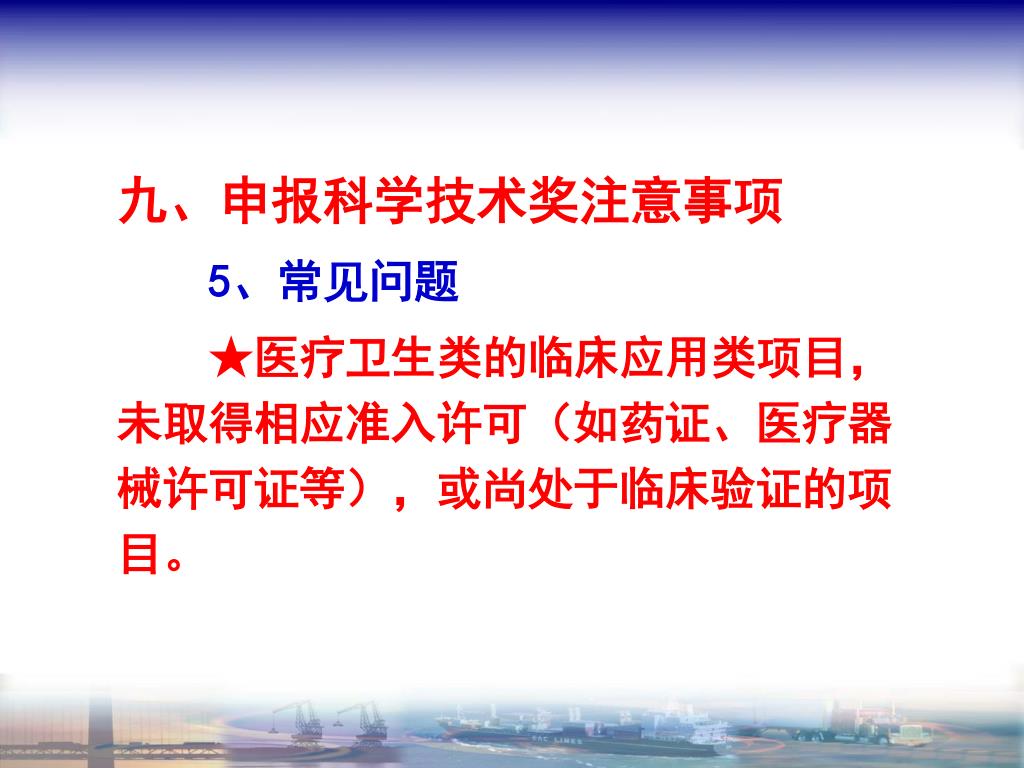 九、申报科学技术奖注意事项

5、常见问题

★医疗卫生类的临床应用类项目，未取得相应准入许可（如药证、医疗器械许可证等），或尚处于临床验证的项目。